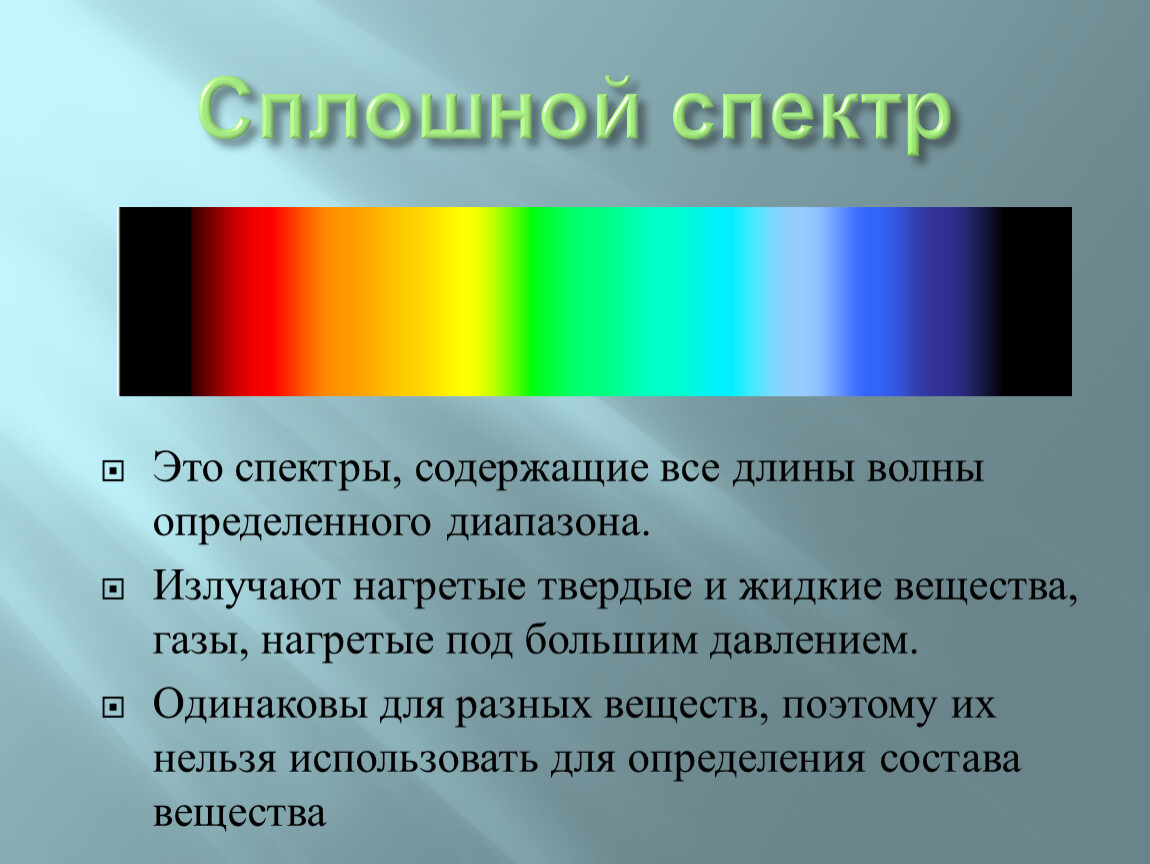 Сплошной спектр

Это спектры, содержащие все длины волны определенного диапазона.

Излучают нагретые твердые и жидкие вещества, газы, нагретые под большим давлением.

Одинаковы для разных веществ, поэтому их нельзя использовать для определения состава вещества